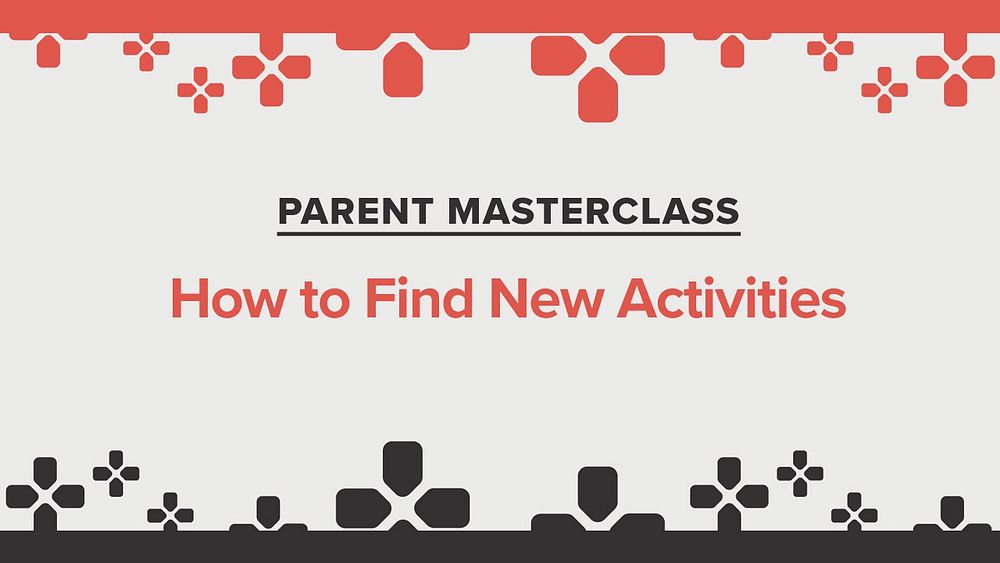 PARENT MASTERCLASS

How to Find New Activities